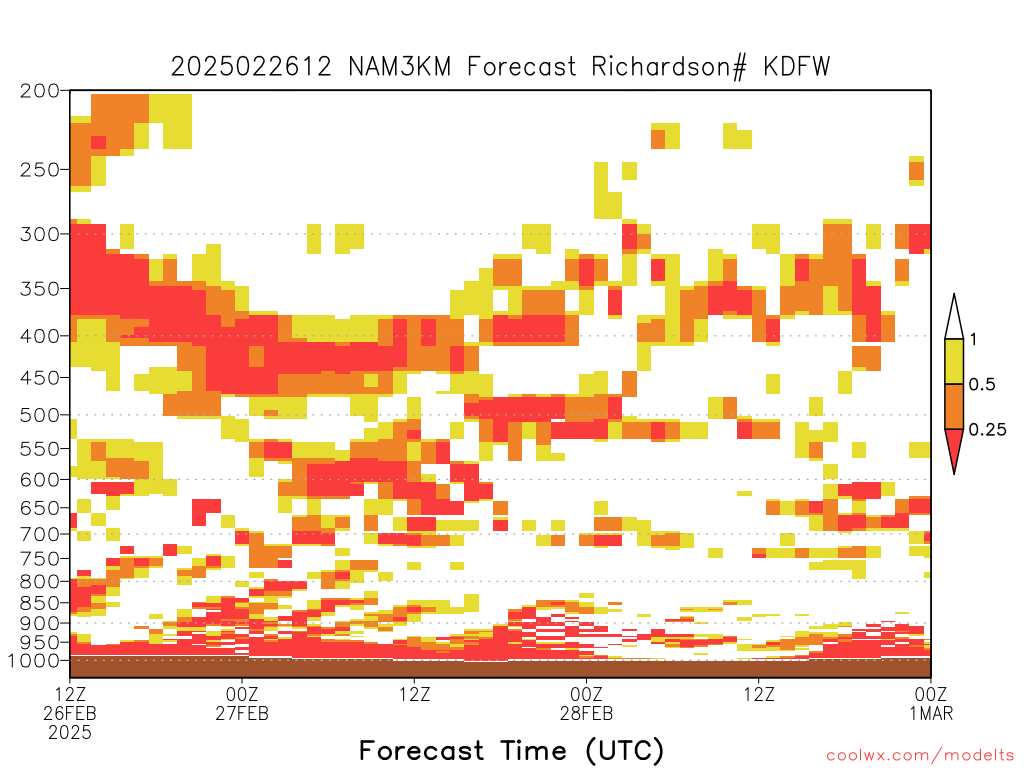 2025022612 NAM3KM Forecast Richardson# KDFW

200
250
300
350
400
450
500
550
600
650
700
750
800
850
900
950
1000

1
0.5
0.25

12Z 26FEB 2025
00Z 27FEB
12Z
00Z 28FEB
12Z
00Z 1MAR

Forecast Time (UTC)

coolwx.com/modelts